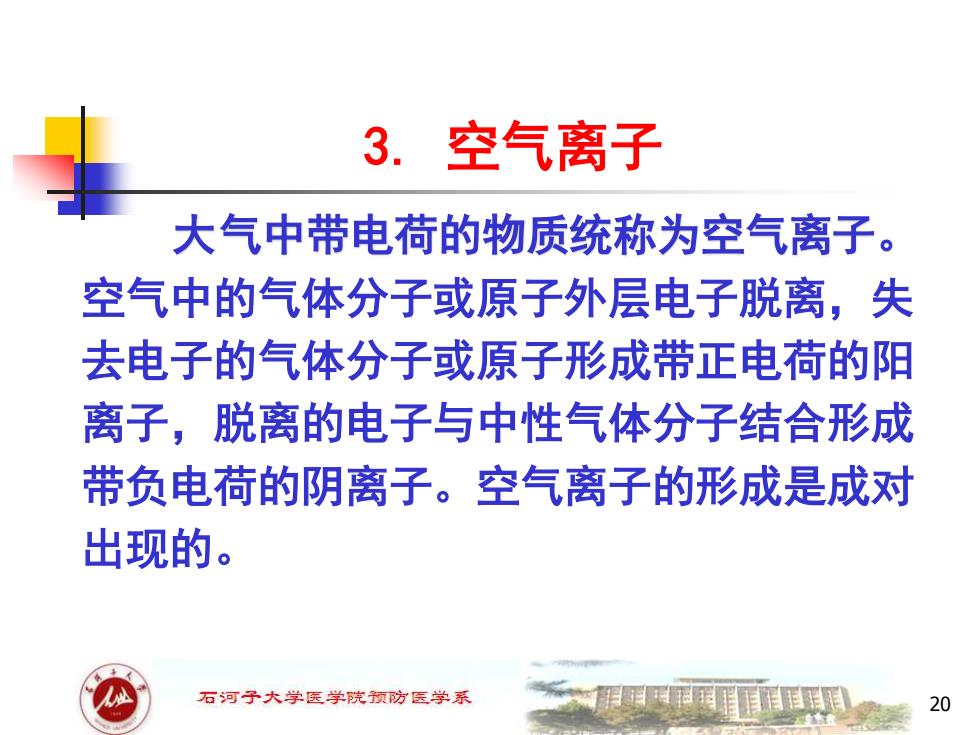 3. 空气离子

大气中带电荷的物质统称为空气离子。空气中的气体分子或原子外层电子脱离，失去电子的气体分子或原子形成带正电荷的阳离子，脱离的电子与中性气体分子结合形成带负电荷的阴离子。空气离子的形成是成对出现的。

石河子大学医学院预防医学系

20